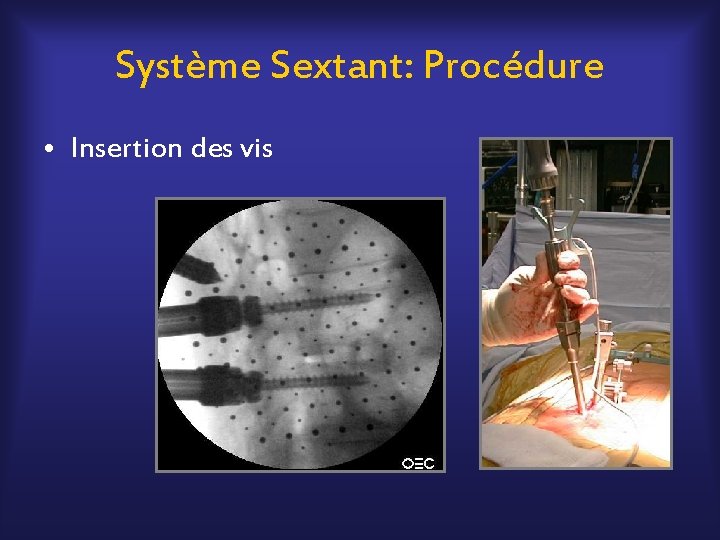 Système Sextant: Procédure

• Insertion des vis

OEC